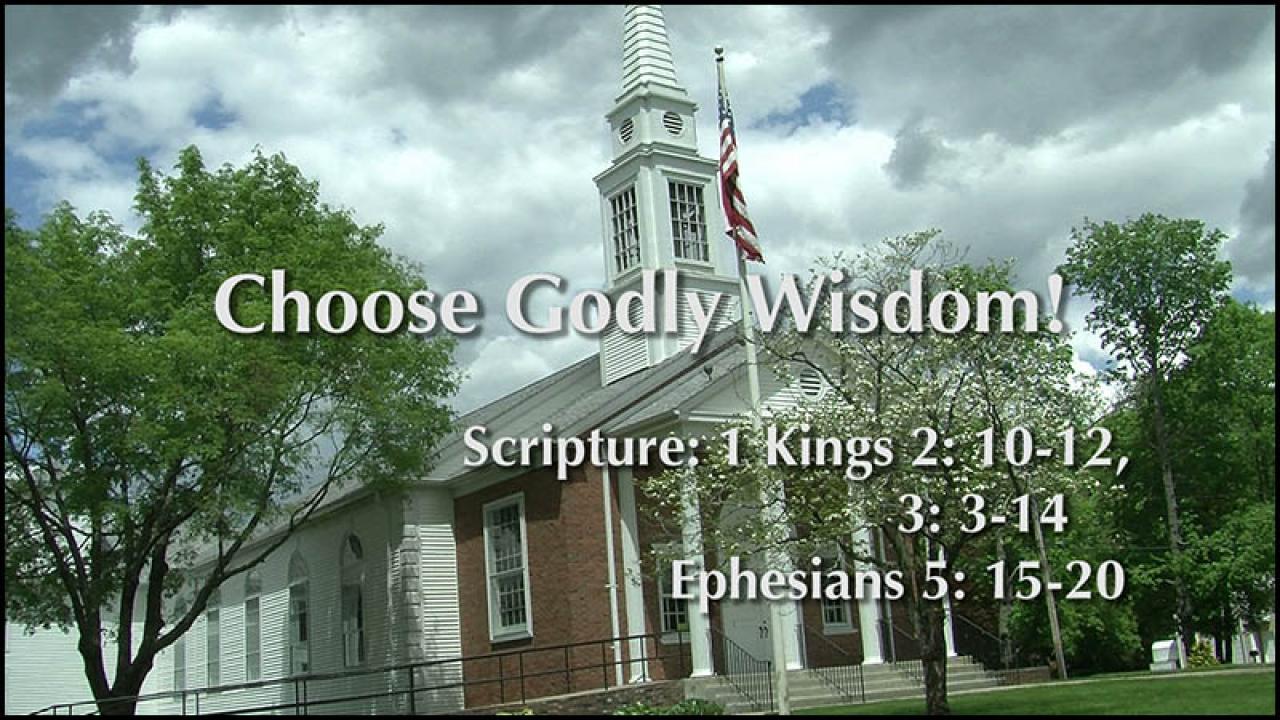 Choose Godly Wisdom!

Scripture: 1 Kings 2: 10-12,
3: 3-14
Ephesians 5: 15-20